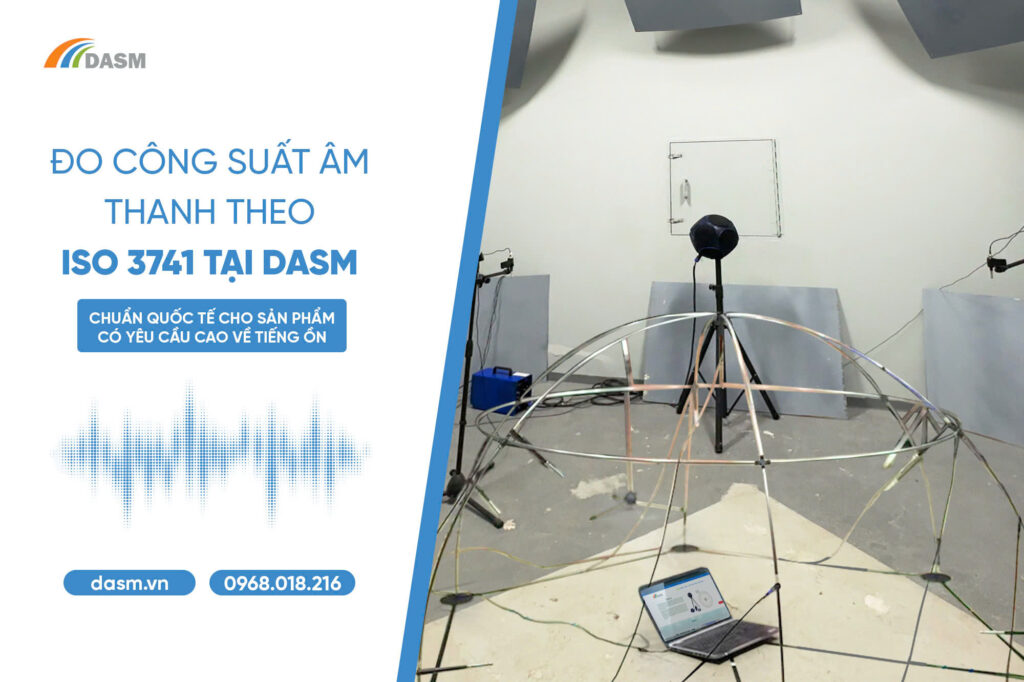 DASM

ĐO CÔNG SUẤT ÂM THANH THEO
ISO 3741 TẠI DASM

CHUẨN QUỐC TẾ CHO SẢN PHẨM CÓ YÊU CẦU CAO VỀ TIẾNG ỒN

dasm.vn
0968.018.216